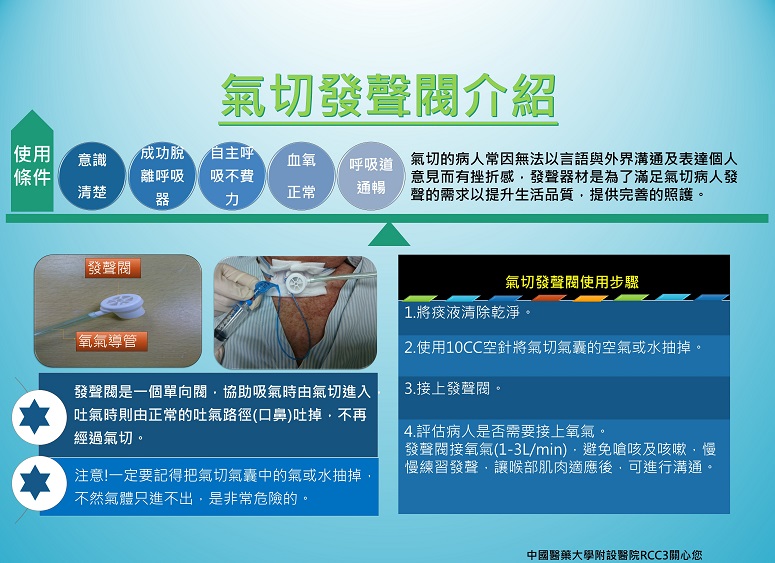 氣切發聲閥介紹

使用條件

意識清楚

成功脫離呼吸器

自主呼吸不費力

血氧正常

呼吸道通暢

氣切的病人常因無法以言語與外界溝通及表達個人意見而有挫折感，發聲器材是為了滿足氣切病人發聲的需求以提升生活品質，提供完善的照護。

發聲閥

氧氣導管

發聲閥是一個單向閥，協助吸氣時由氣切進入，吐氣時則由正常的吐氣路徑(口鼻)吐掉，不再經過氣切。

注意!一定要記得把氣切氣囊中的氣或水抽掉，不然氣體只進不出，是非常危險的。

氣切發聲閥使用步驟

1.將痰液清除乾淨。

2.使用10CC空針將氣切氣囊的空氣或水抽掉。

3.接上發聲閥。

4.評估病人是否需要接上氧氣。
發聲閥接氧氣(1-3L/min)，避免嗆咳及咳嗽，慢慢練習發聲，讓喉部肌肉適應後，可進行溝通。

中國醫藥大學附設醫院RCC3關心您